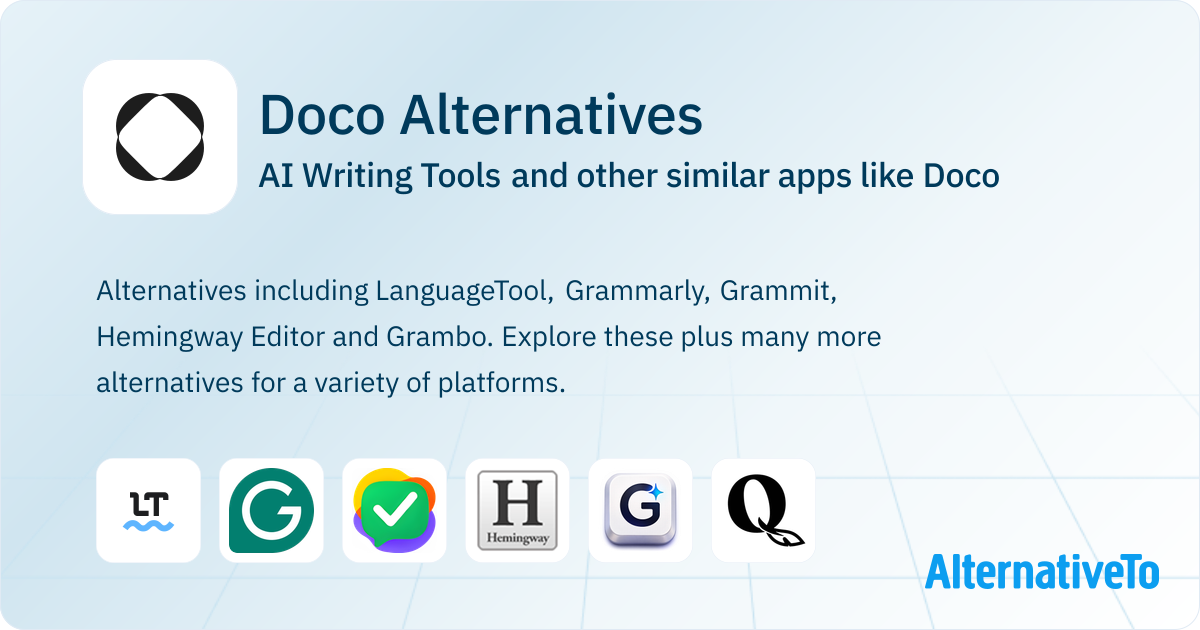 Doco Alternatives

AI Writing Tools and other similar apps like Doco

Alternatives including LanguageTool, Grammarly, Grammit, Hemingway Editor and Grambo. Explore these plus many more alternatives for a variety of platforms.

LT

G

H
Hemingway

G

Q

AlternativeTo